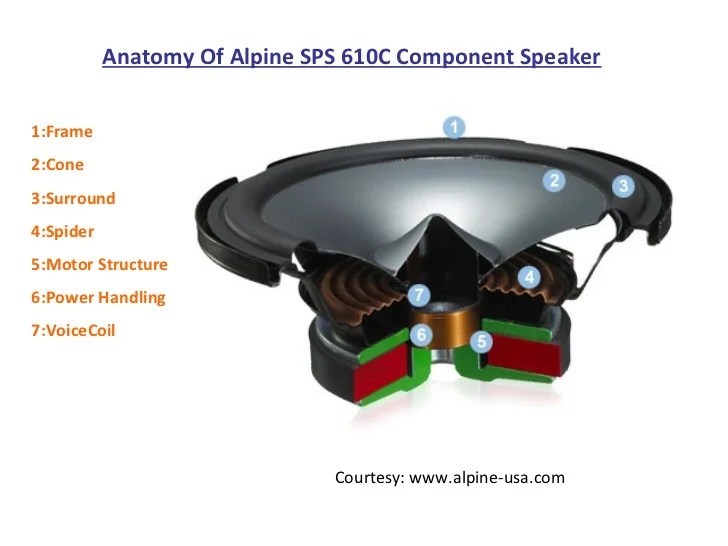 Anatomy Of Alpine SPS 610C Component Speaker

1:Frame

2:Cone

3:Surround

4:Spider

5:Motor Structure

6:Power Handling

7:VoiceCoil

1

2

3

4

7

6

5

Courtesy: www.alpine-usa.com